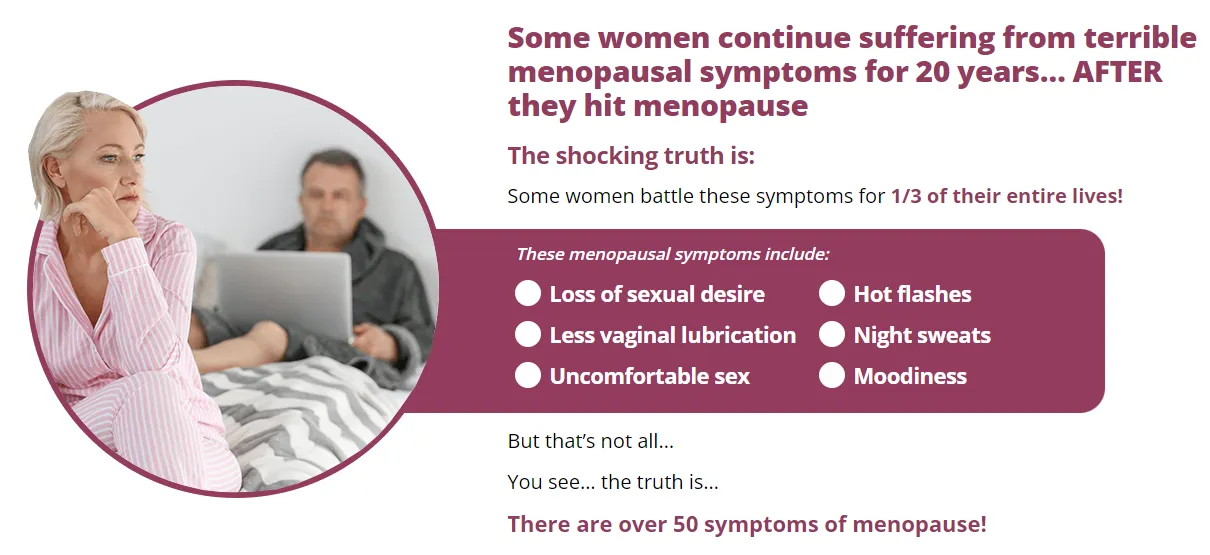 Some women continue suffering from terrible menopausal symptoms for 20 years... AFTER they hit menopause

The shocking truth is:

Some women battle these symptoms for 1/3 of their entire lives!

These menopausal symptoms include:

Loss of sexual desire
Less vaginal lubrication
Uncomfortable sex
Hot flashes
Night sweats
Moodiness

But that's not all...

You see... the truth is...

There are over 50 symptoms of menopause!